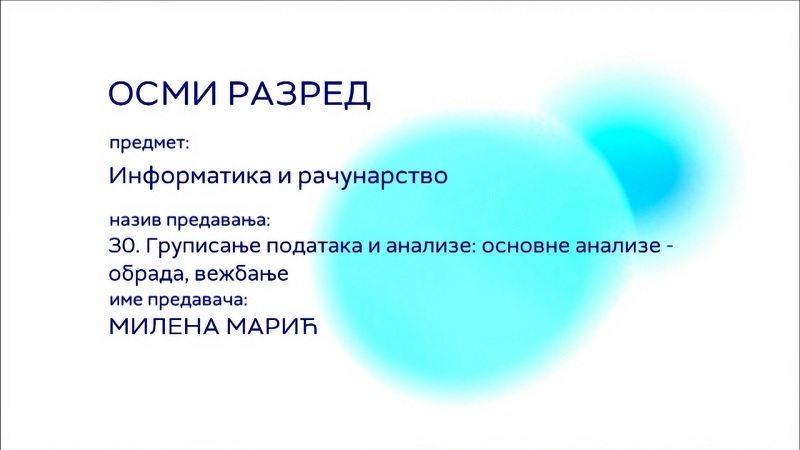 ОСМИ РАЗРЕД

предмет:

Информатика и рачунарство

назив предавања:

30. Груписање података и анализе: основне анализе - обрада, вежбање

име предавача:

МИЛЕНА МАРИЋ